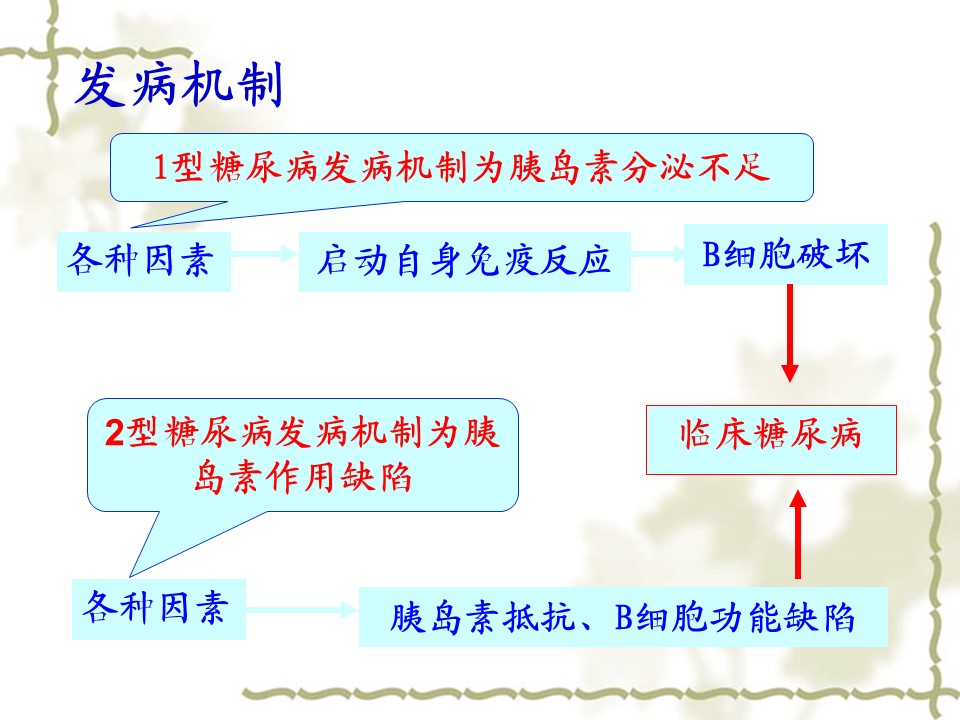 发病机制

1型糖尿病发病机制为胰岛素分泌不足

各种因素

启动自身免疫反应

B细胞破坏

临床糖尿病

2型糖尿病发病机制为胰岛素作用缺陷

各种因素

胰岛素抵抗、B细胞功能缺陷